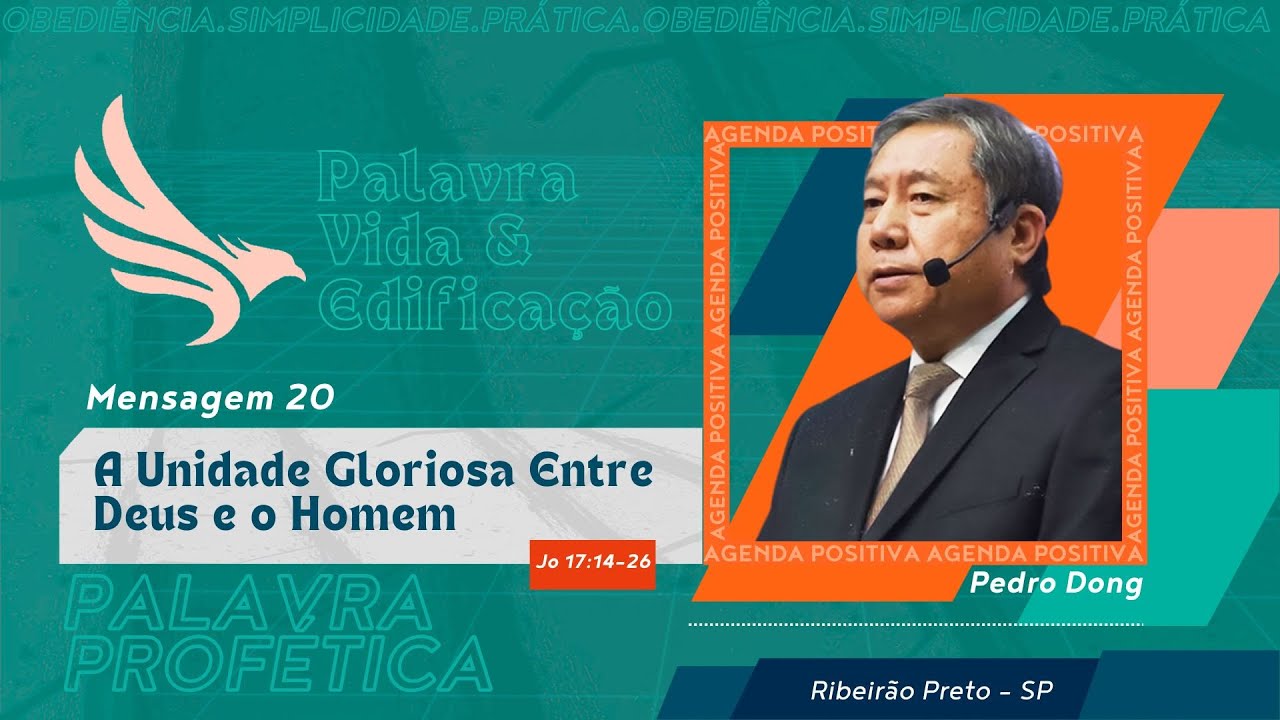 OBEDIÊNCIA.SIMPLICIDADE.PRÁTICA.OBEDIÊNCIA.SIMPLICIDADE.PRÁTICA

Palavra Vida & Edificação

Mensagem 20

A Unidade Gloriosa Entre Deus e o Homem

Jo 17:14-26

PALAVRA PROFÉTICA

AGENDA POSITIVA AGENDA POSITIVA AGENDA POSITIVA AGENDA POSITIVA AGENDA POSITIVA AGENDA POSITIVA AGENDA POSITIVA AGENDA POSITIVA

Pedro Dong

Ribeirão Preto - SP